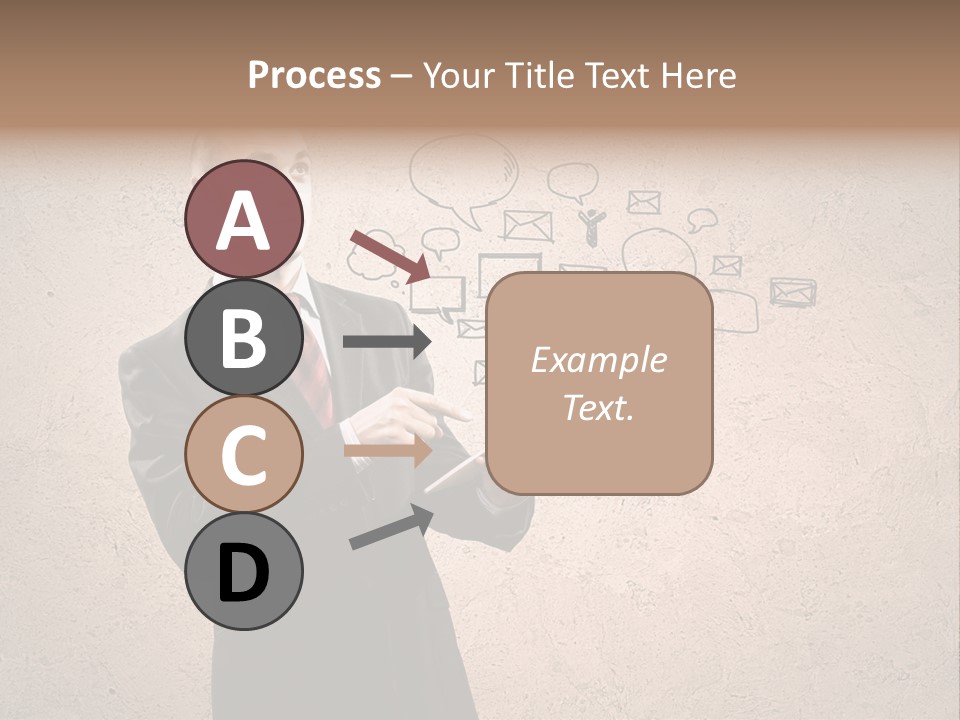 Process – Your Title Text Here

A

B

C

D

Example Text.